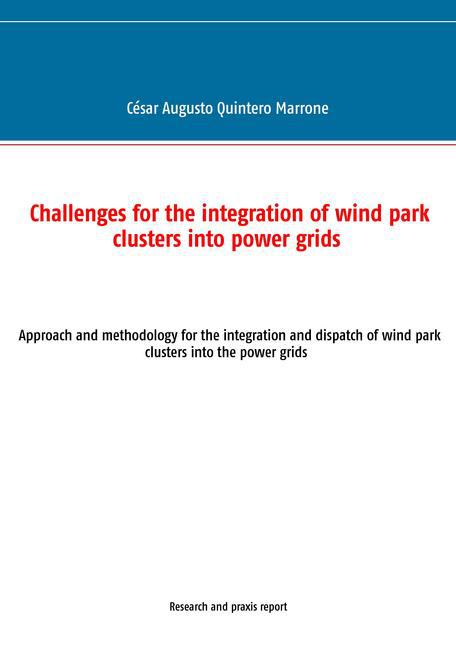 César Augusto Quintero Marrone

Challenges for the integration of wind park clusters into power grids

Approach and methodology for the integration and dispatch of wind park clusters into the power grids

Research and praxis report